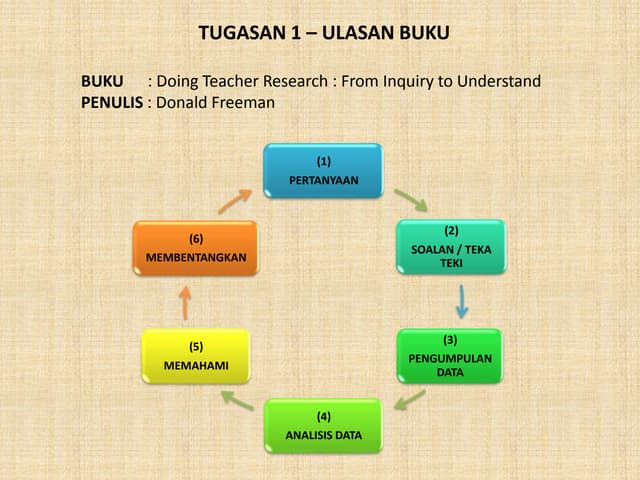 TUGASAN 1 – ULASAN BUKU

BUKU : Doing Teacher Research : From Inquiry to Understand
PENULIS : Donald Freeman

(1)
PERTANYAAN

(2)
SOALAN / TEKA TEKI

(3)
PENGUMPULAN DATA

(4)
ANALISIS DATA

(5)
MEMAHAMI

(6)
MEMBENTANGKAN